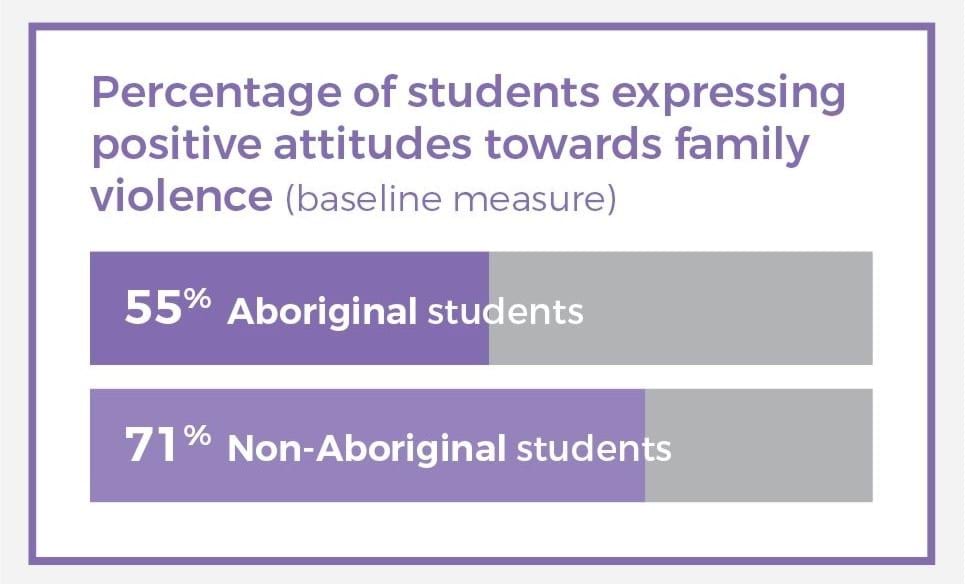 Percentage of students expressing positive attitudes towards family violence (baseline measure)

55% Aboriginal students

71% Non-Aboriginal students